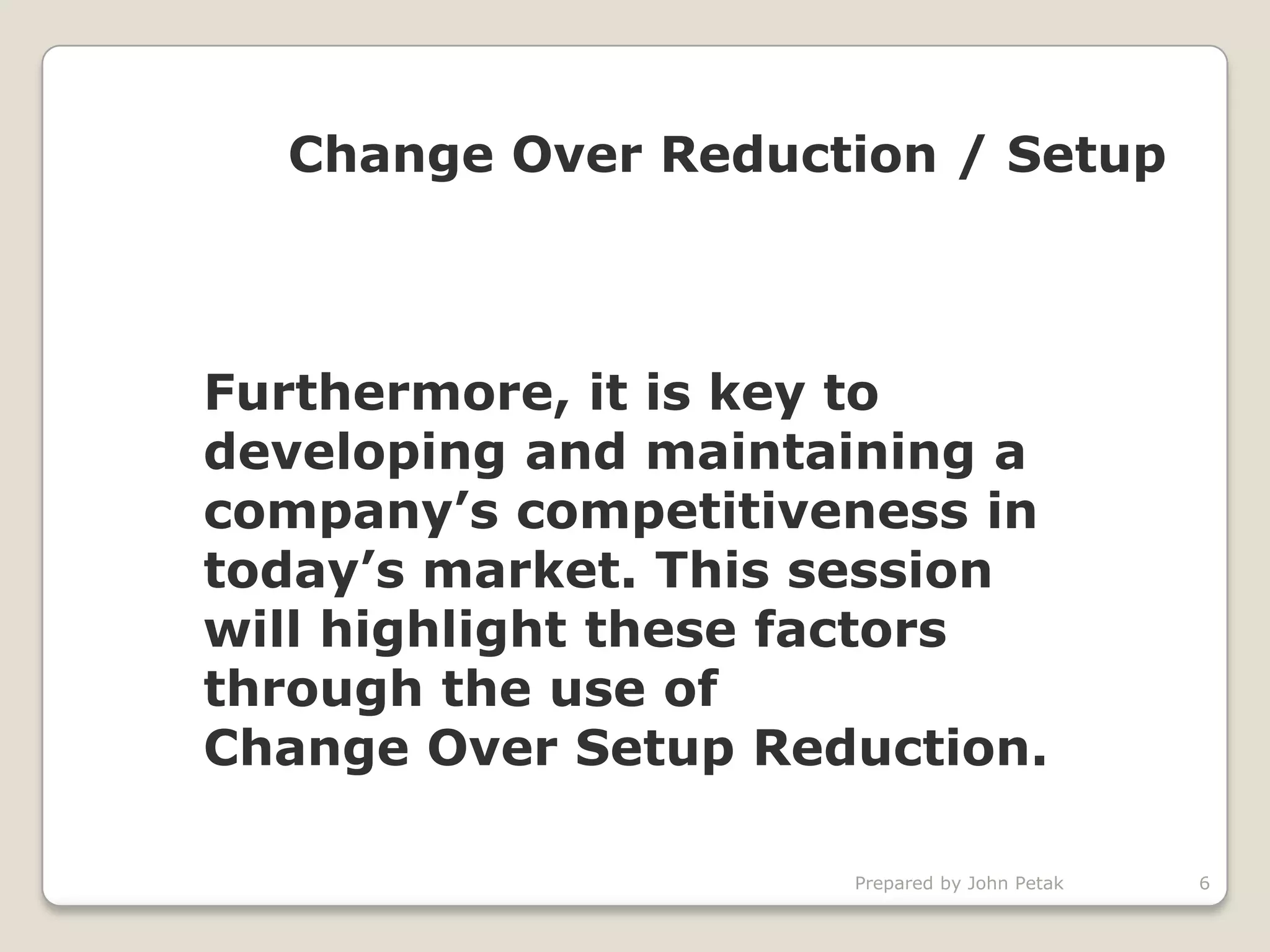 Change Over Reduction / Setup

Furthermore, it is key to developing and maintaining a company’s competitiveness in today’s market. This session will highlight these factors through the use of Change Over Setup Reduction.

Prepared by John Petak

6